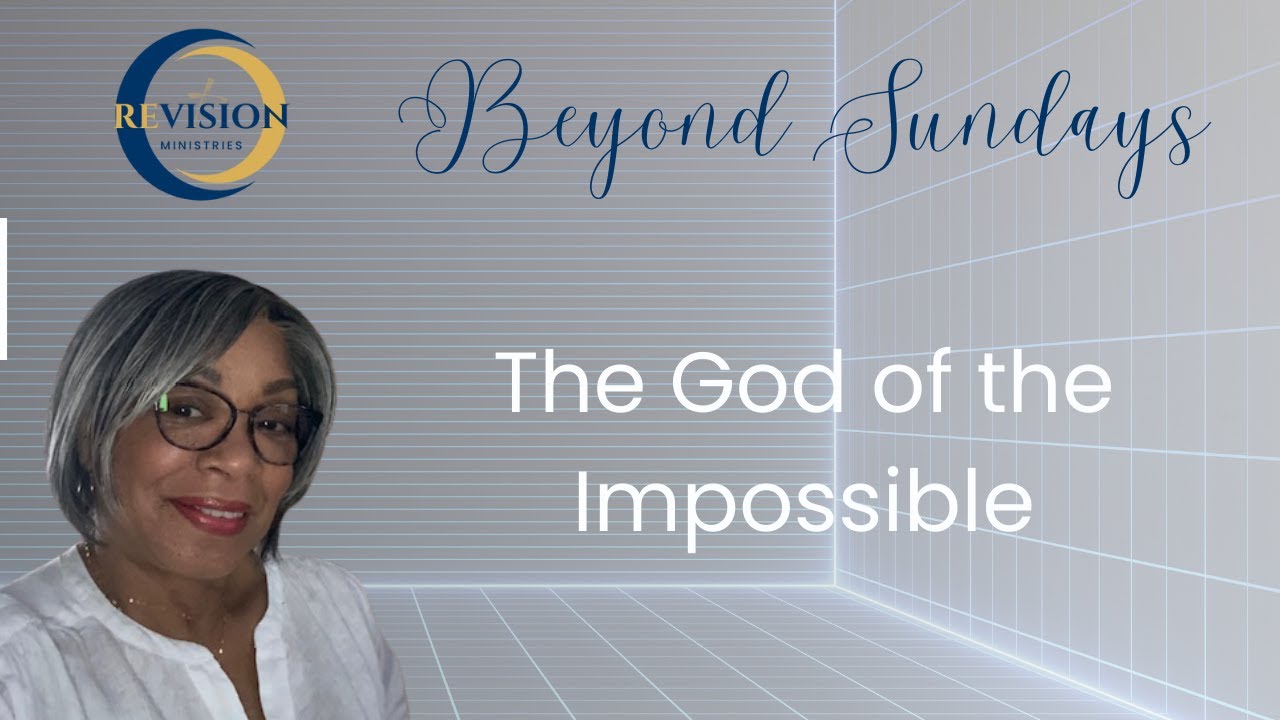 REVISION
MINISTRIES

Beyond Sundays

The God of the Impossible